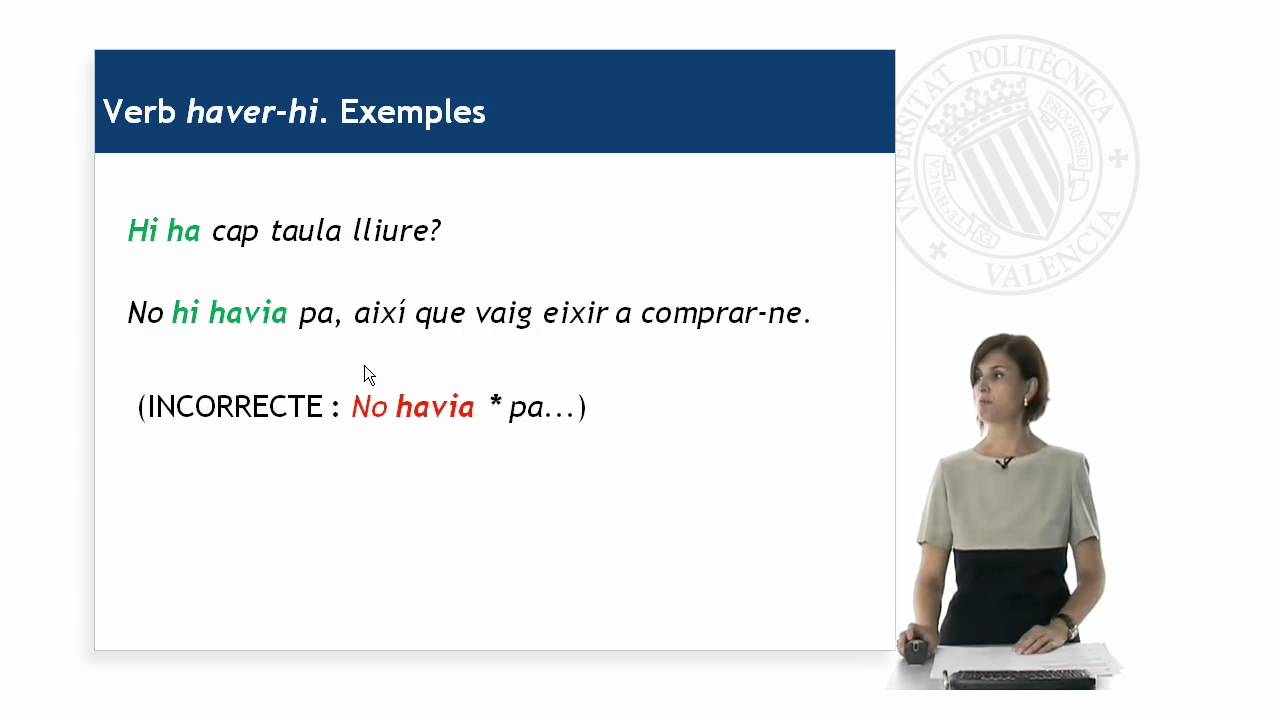 Verb haver-hi. Exemples

Hi ha cap taula lliure?

No hi havia pa, així que vaig eixir a comprar-ne.

(INCORRECTE : No havia * pa...)

UNIVERSITAT POLITÈCNICA VALÈNCIA